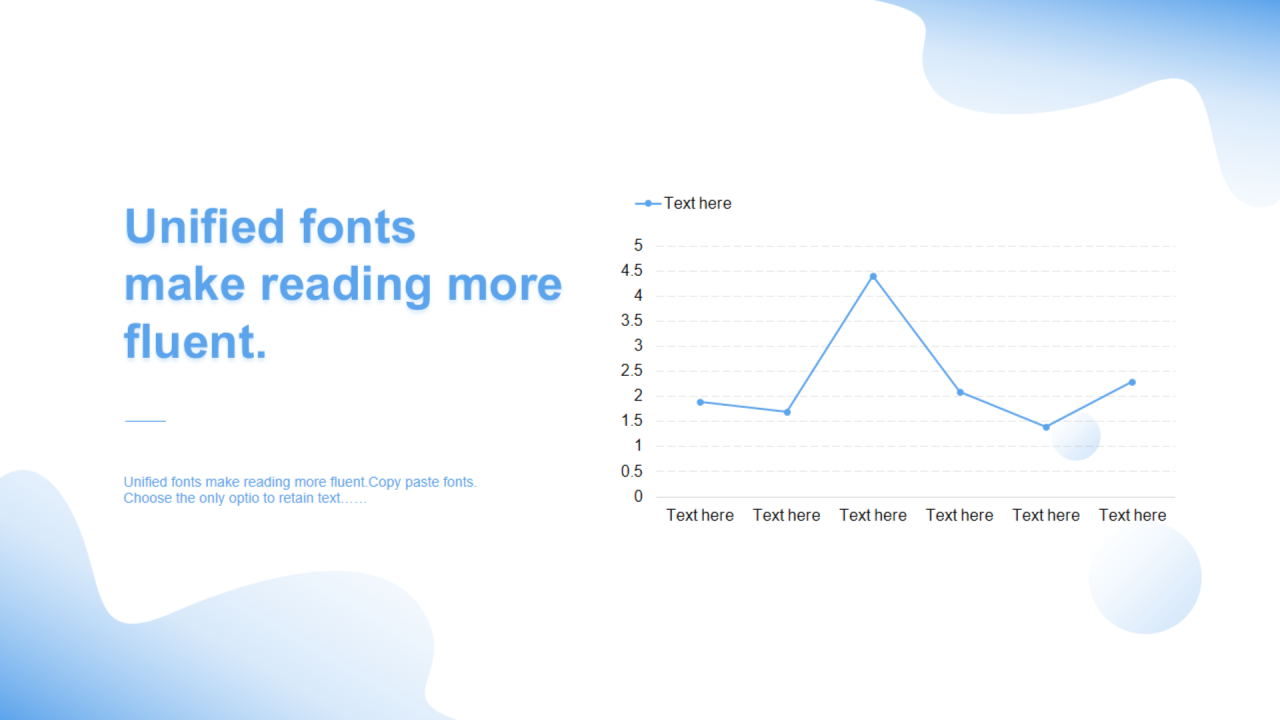 Unified fonts make reading more fluent.

Unified fonts make reading more fluent.Copy paste fonts. Choose the only optio to retain text……

Text here

5
4.5
4
3.5
3
2.5
2
1.5
1
0.5
0

Text here Text here Text here Text here Text here Text here